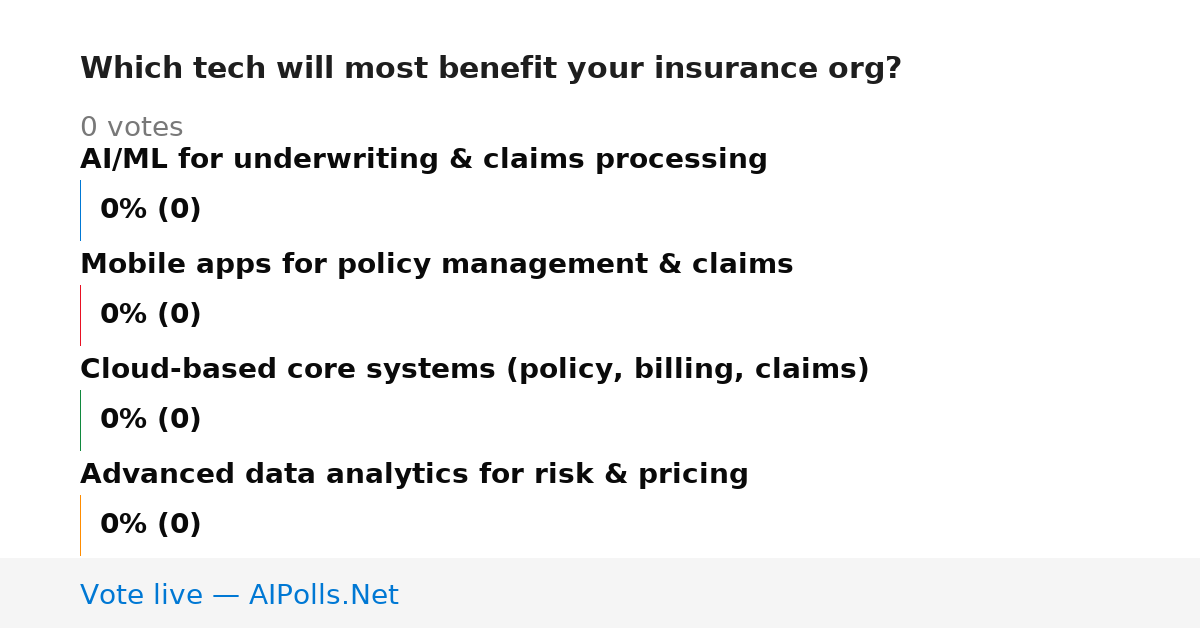 Which tech will most benefit your insurance org?

0 votes

AI/ML for underwriting & claims processing

0% (0)

Mobile apps for policy management & claims

0% (0)

Cloud-based core systems (policy, billing, claims)

0% (0)

Advanced data analytics for risk & pricing

0% (0)

Vote live — AIPolls.Net